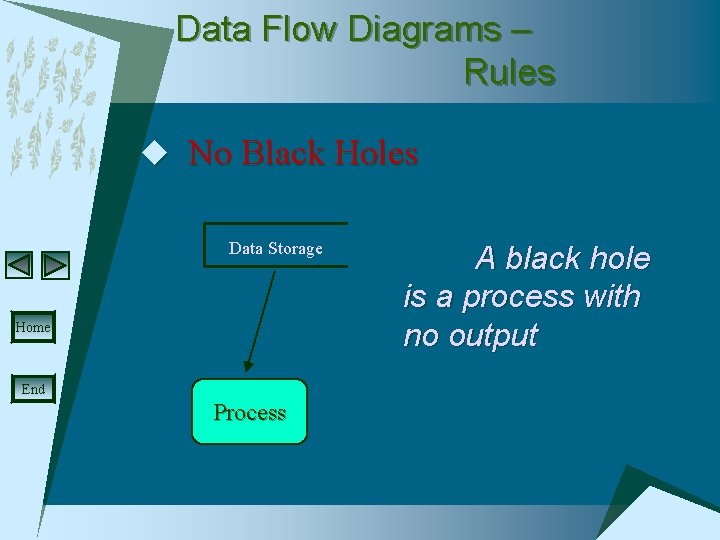 Data Flow Diagrams – Rules

No Black Holes

Data Storage

Process

A black hole is a process with no output

Home

End